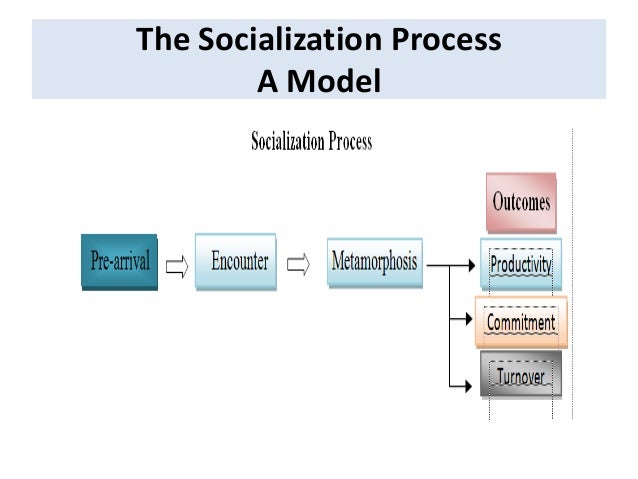 The Socialization Process
A Model

Socialization Process

Outcomes

Pre-arrival

Encounter

Metamorphosis

Productivity

Commitment

Turnover